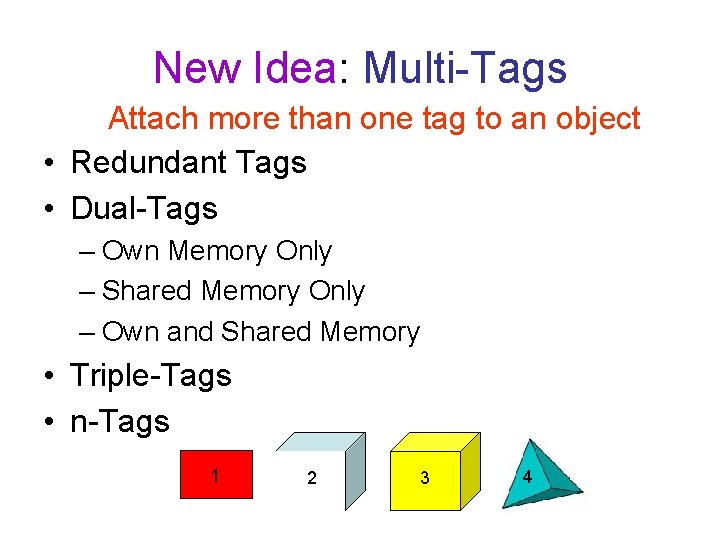 New Idea: Multi-Tags

Attach more than one tag to an object

• Redundant Tags
• Dual-Tags
– Own Memory Only
– Shared Memory Only
– Own and Shared Memory
• Triple-Tags
• n-Tags

1
2
3
4